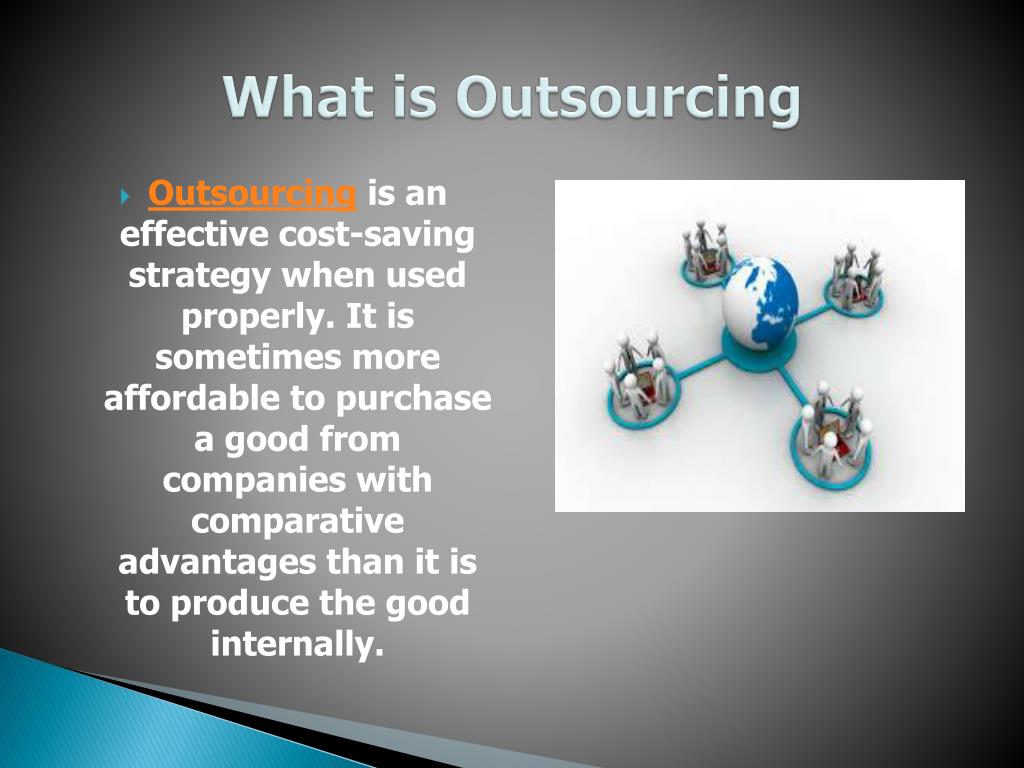 What is Outsourcing

Outsourcing is an effective cost-saving strategy when used properly. It is sometimes more affordable to purchase a good from companies with comparative advantages than it is to produce the good internally.